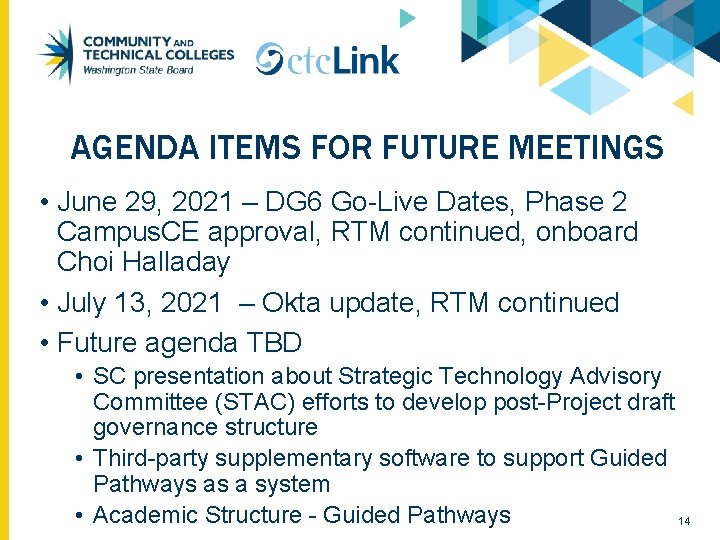 COMMUNITY AND TECHNICAL COLLEGES
Washington State Board

ctcLink

AGENDA ITEMS FOR FUTURE MEETINGS

• June 29, 2021 – DG6 Go-Live Dates, Phase 2 CampusCE approval, RTM continued, onboard Choi Halladay
• July 13, 2021 – Okta update, RTM continued
• Future agenda TBD
  • SC presentation about Strategic Technology Advisory Committee (STAC) efforts to develop post-Project draft governance structure
  • Third-party supplementary software to support Guided Pathways as a system
  • Academic Structure - Guided Pathways

14